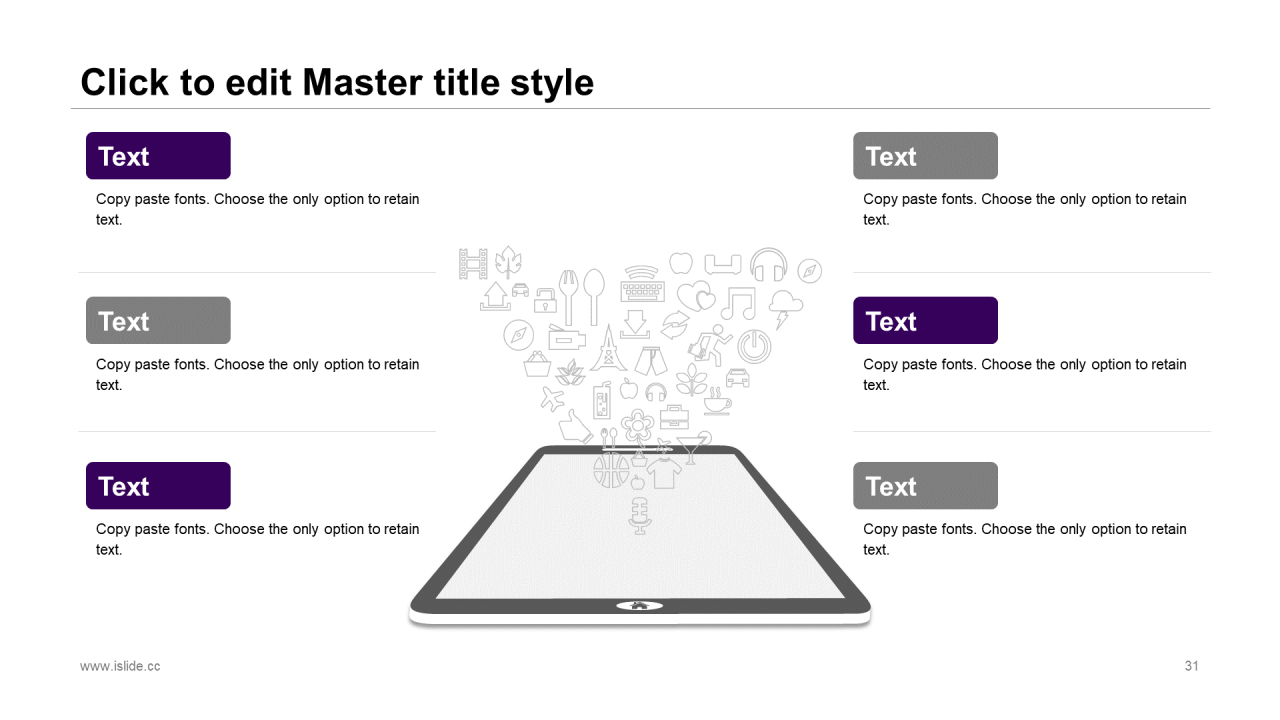 Click to edit Master title style

Text

Copy paste fonts. Choose the only option to retain text.

Text

Copy paste fonts. Choose the only option to retain text.

Text

Copy paste fonts. Choose the only option to retain text.

Text

Copy paste fonts. Choose the only option to retain text.

Text

Copy paste fonts. Choose the only option to retain text.

Text

Copy paste fonts. Choose the only option to retain text.

www.islide.cc

31